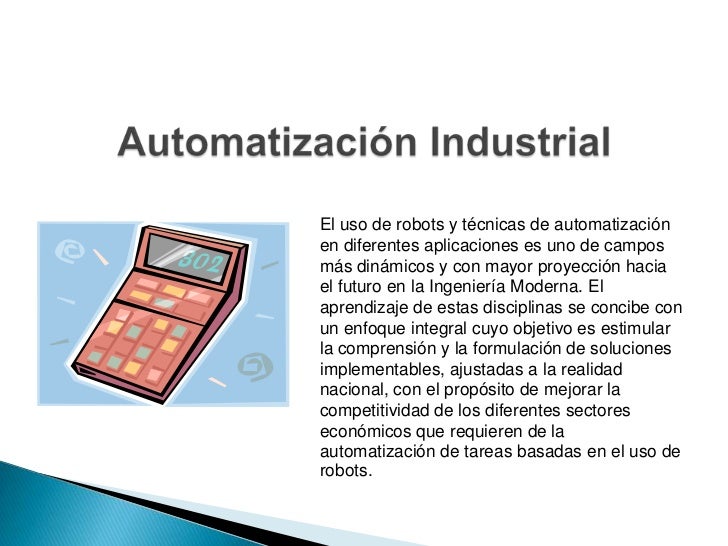 Automatización Industrial

302

El uso de robots y técnicas de automatización en diferentes aplicaciones es uno de campos más dinámicos y con mayor proyección hacia el futuro en la Ingeniería Moderna. El aprendizaje de estas disciplinas se concibe con un enfoque integral cuyo objetivo es estimular la comprensión y la formulación de soluciones implementables, ajustadas a la realidad nacional, con el propósito de mejorar la competitividad de los diferentes sectores económicos que requieren de la automatización de tareas basadas en el uso de robots.